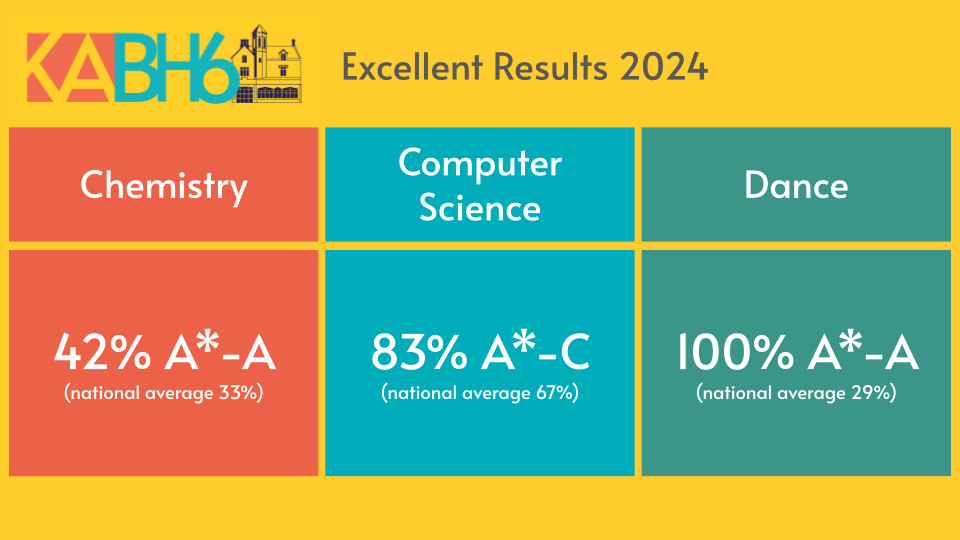 KABH6

Excellent Results 2024

| Chemistry | Computer Science | Dance |
|---|---|---|
| 42% A*-A (national average 33%) | 83% A*-C (national average 67%) | 100% A*-A (national average 29%) |